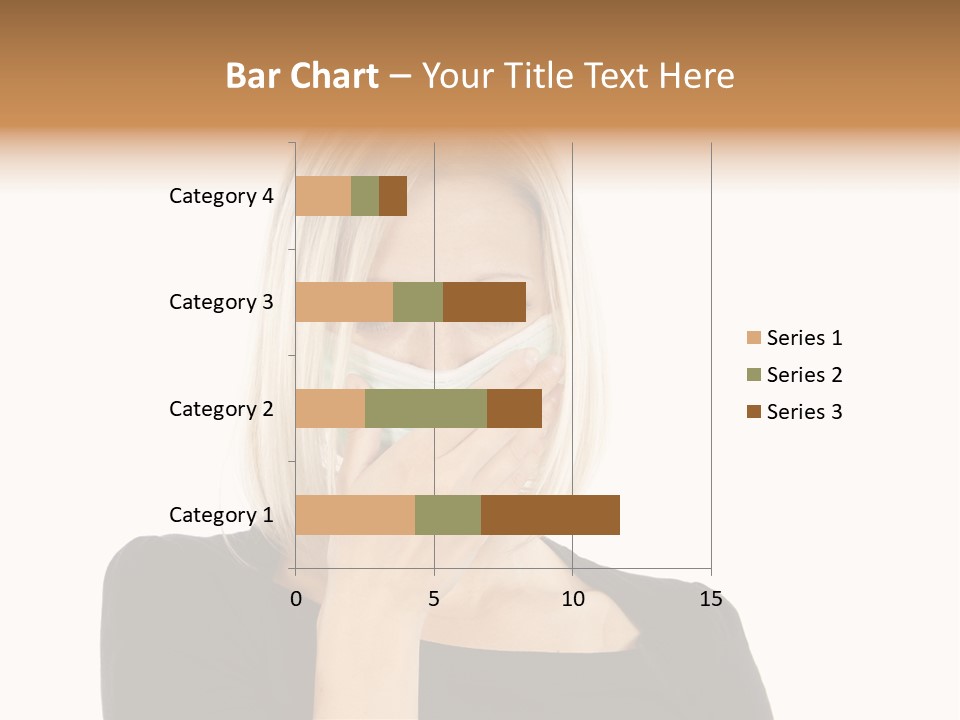 Bar Chart – Your Title Text Here

Category 4
Category 3
Category 2
Category 1

0
5
10
15

Series 1
Series 2
Series 3